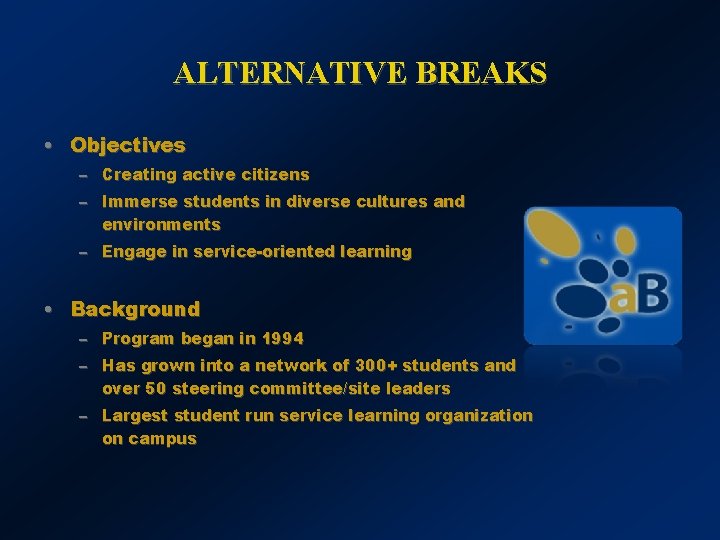 ALTERNATIVE BREAKS

• Objectives
– Creating active citizens
– Immerse students in diverse cultures and environments
– Engage in service-oriented learning

• Background
– Program began in 1994
– Has grown into a network of 300+ students and over 50 steering committee/site leaders
– Largest student run service learning organization on campus

aB